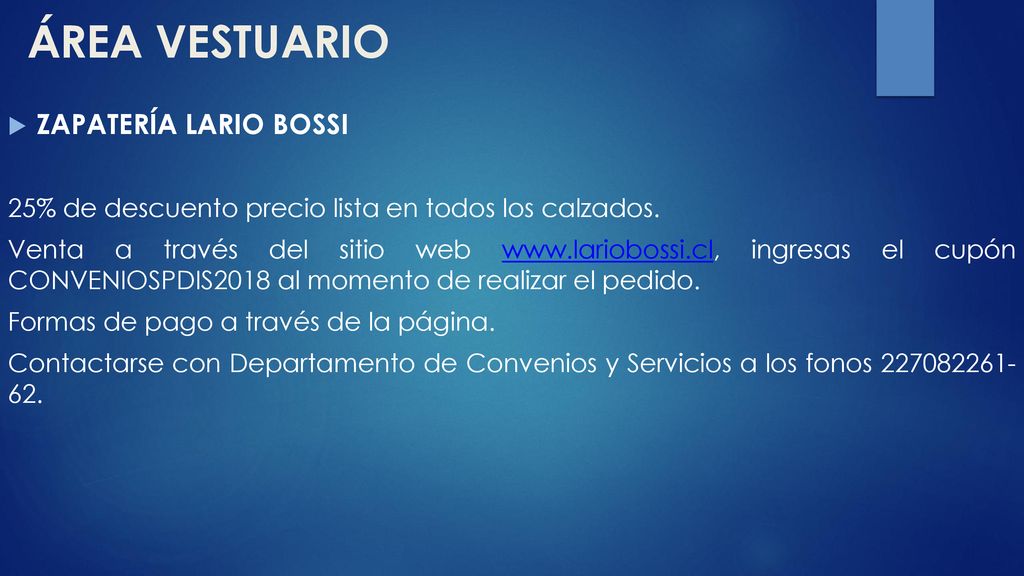 ÁREA VESTUARIO

ZAPATERÍA LARIO BOSSI

25% de descuento precio lista en todos los calzados.

Venta a través del sitio web www.lariobossi.cl, ingresas el cupón CONVENIOSPDIS2018 al momento de realizar el pedido.

Formas de pago a través de la página.

Contactarse con Departamento de Convenios y Servicios a los fonos 227082261-62.